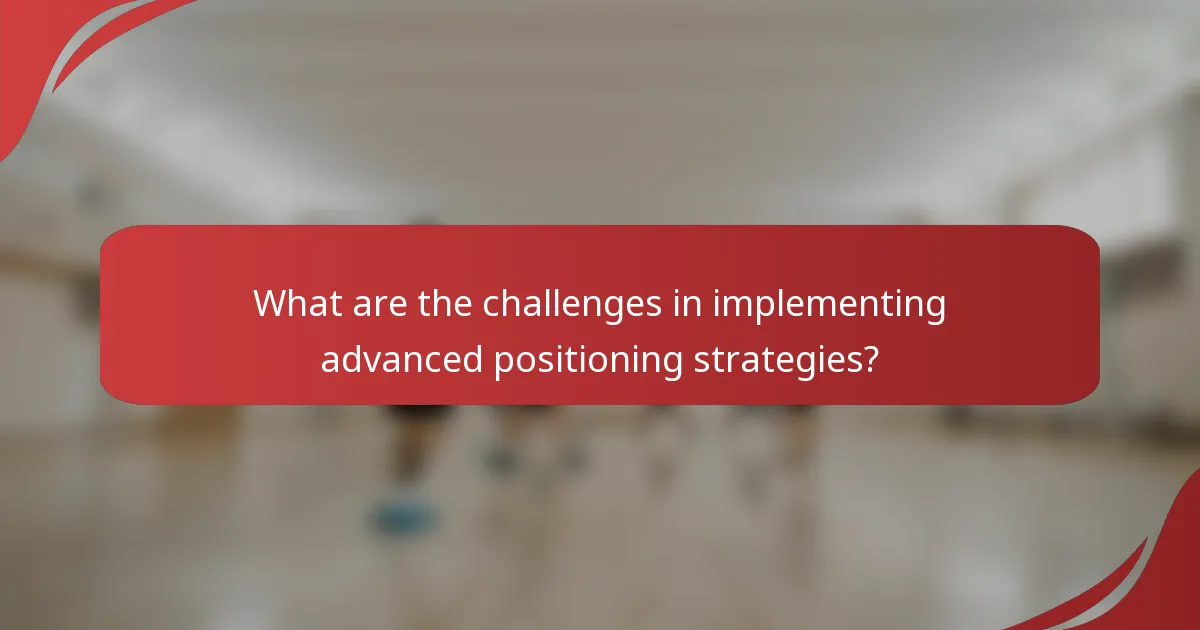 What are the challenges in implementing advanced positioning strategies?